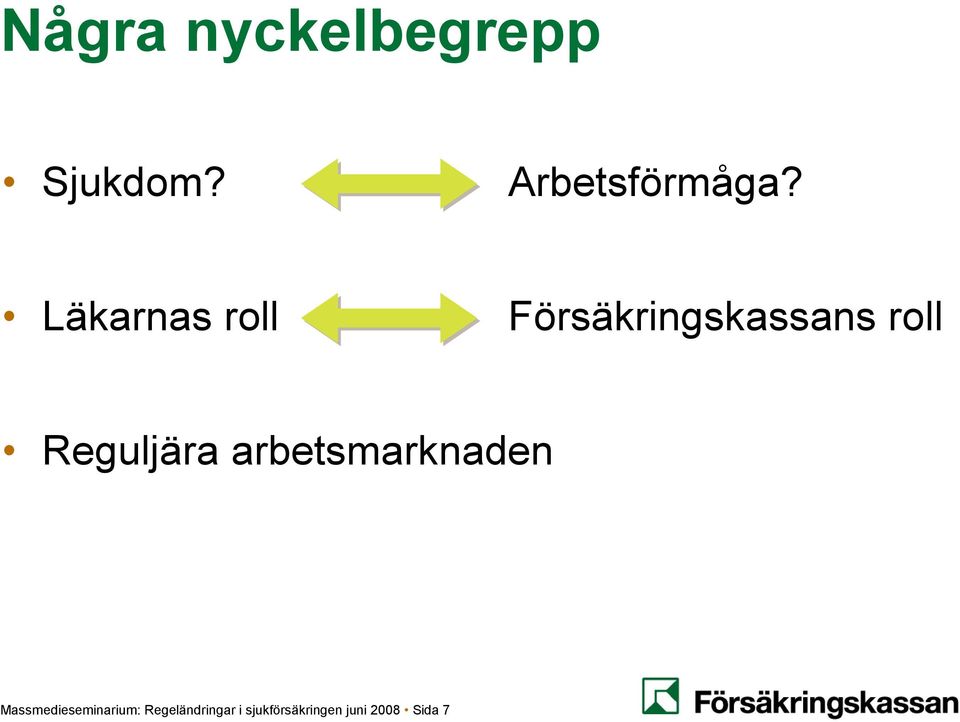 Några nyckelbegrepp

• Sjukdom? Arbetsförmåga?

• Läkarnas roll Försäkringskassans roll

• Reguljära arbetsmarknaden

Massmedieseminarium: Regeländringar i sjukförsäkringen juni 2008 • Sida 7

Försäkringskassan